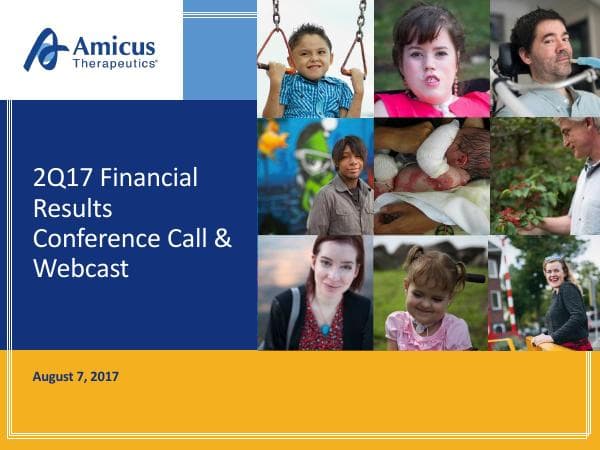 Amicus Therapeutics®

2Q17 Financial Results Conference Call & Webcast

August 7, 2017